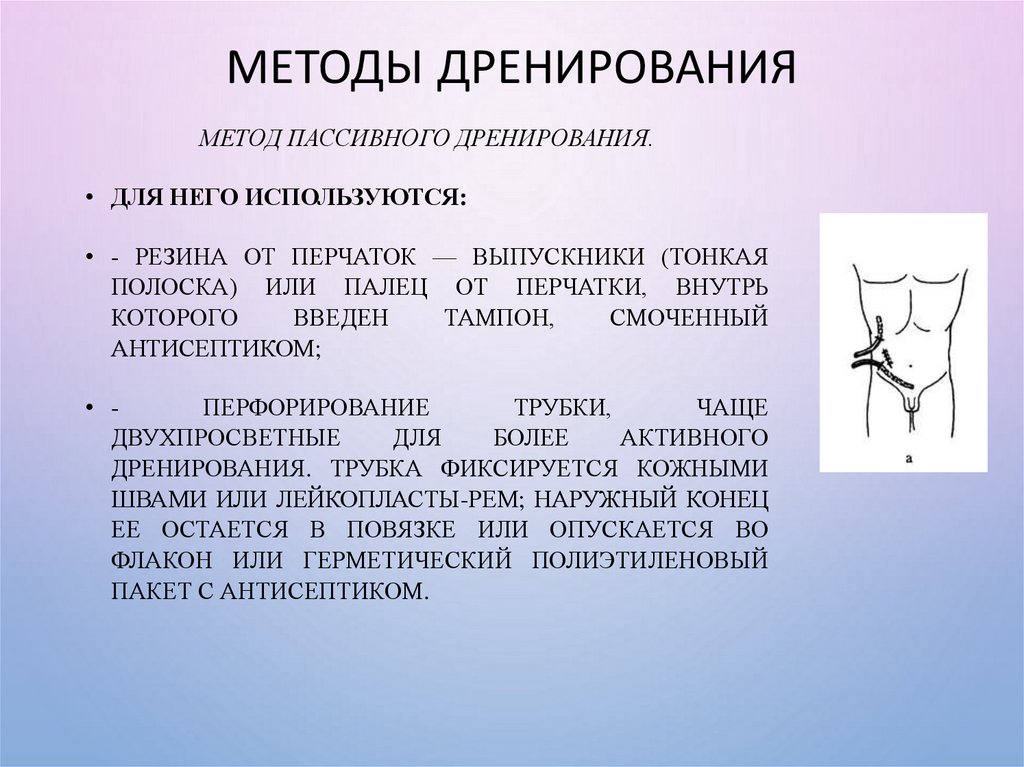 МЕТОДЫ ДРЕНИРОВАНИЯ

МЕТОД ПАССИВНОГО ДРЕНИРОВАНИЯ.

• ДЛЯ НЕГО ИСПОЛЬЗУЮТСЯ:

• - РЕЗИНА ОТ ПЕРЧАТОК — ВЫПУСКНИКИ (ТОНКАЯ ПОЛОСКА) ИЛИ ПАЛЕЦ ОТ ПЕРЧАТКИ, ВНУТРЬ КОТОРОГО ВВЕДЕН ТАМПОН, СМОЧЕННЫЙ АНТИСЕПТИКОМ;

• - ПЕРФОРИРОВАНИЕ ТРУБКИ, ЧАЩЕ ДВУХПРОСВЕТНЫЕ ДЛЯ БОЛЕЕ АКТИВНОГО ДРЕНИРОВАНИЯ. ТРУБКА ФИКСИРУЕТСЯ КОЖНЫМИ ШВАМИ ИЛИ ЛЕЙКОПЛАСТЫ-РЕМ; НАРУЖНЫЙ КОНЕЦ ЕЕ ОСТАЕТСЯ В ПОВЯЗКЕ ИЛИ ОПУСКАЕТСЯ ВО ФЛАКОН ИЛИ ГЕРМЕТИЧЕСКИЙ ПОЛИЭТИЛЕНОВЫЙ ПАКЕТ С АНТИСЕПТИКОМ.

а